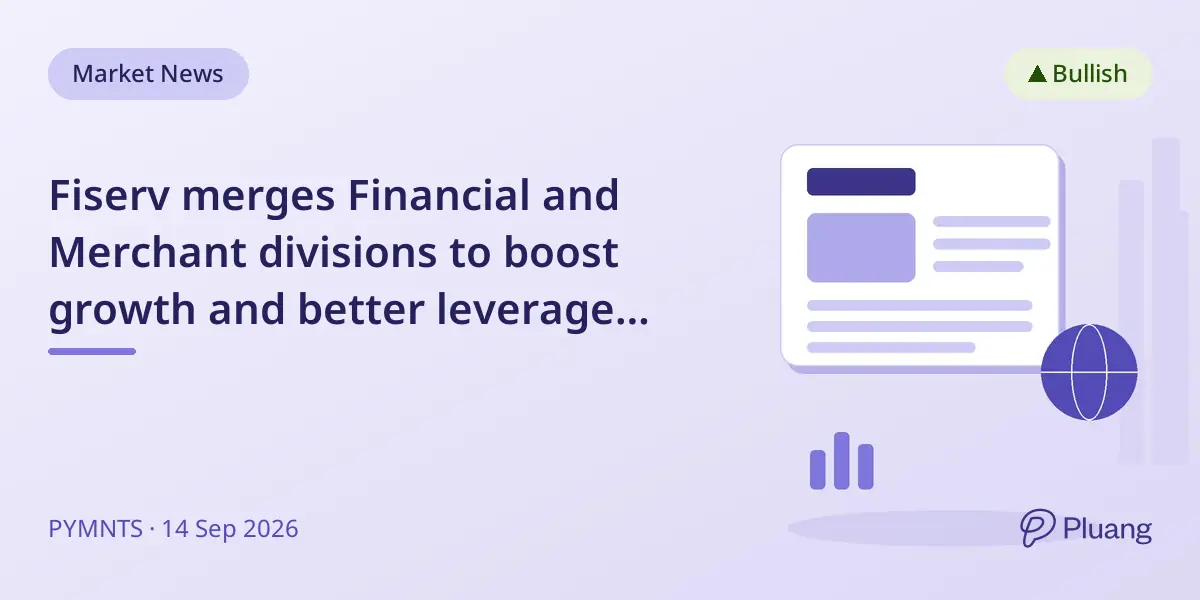 Market News

▲ Bullish

Fiserv merges Financial and Merchant divisions to boost growth and better leverage...

PYMNTS · 14 Sep 2026

Pluang